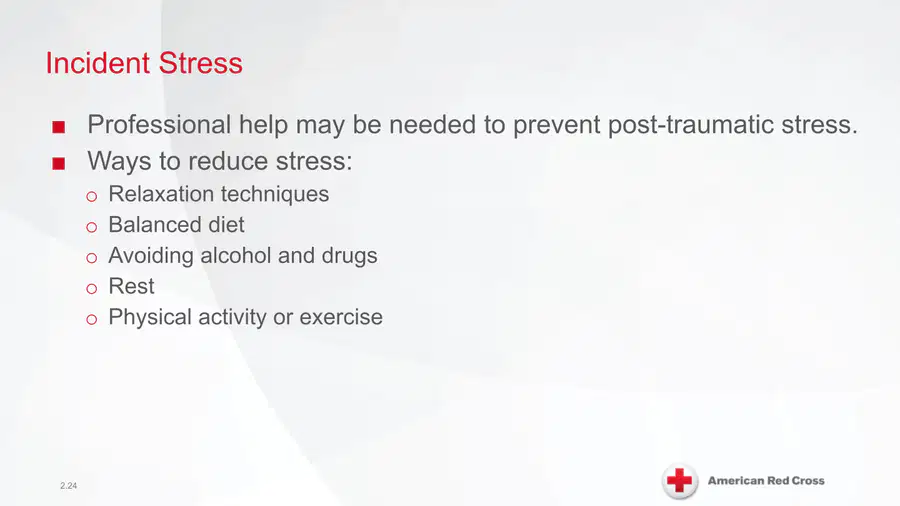 Incident Stress

■ Professional help may be needed to prevent post-traumatic stress.
■ Ways to reduce stress:
o Relaxation techniques
o Balanced diet
o Avoiding alcohol and drugs
o Rest
o Physical activity or exercise

2.24

American Red Cross